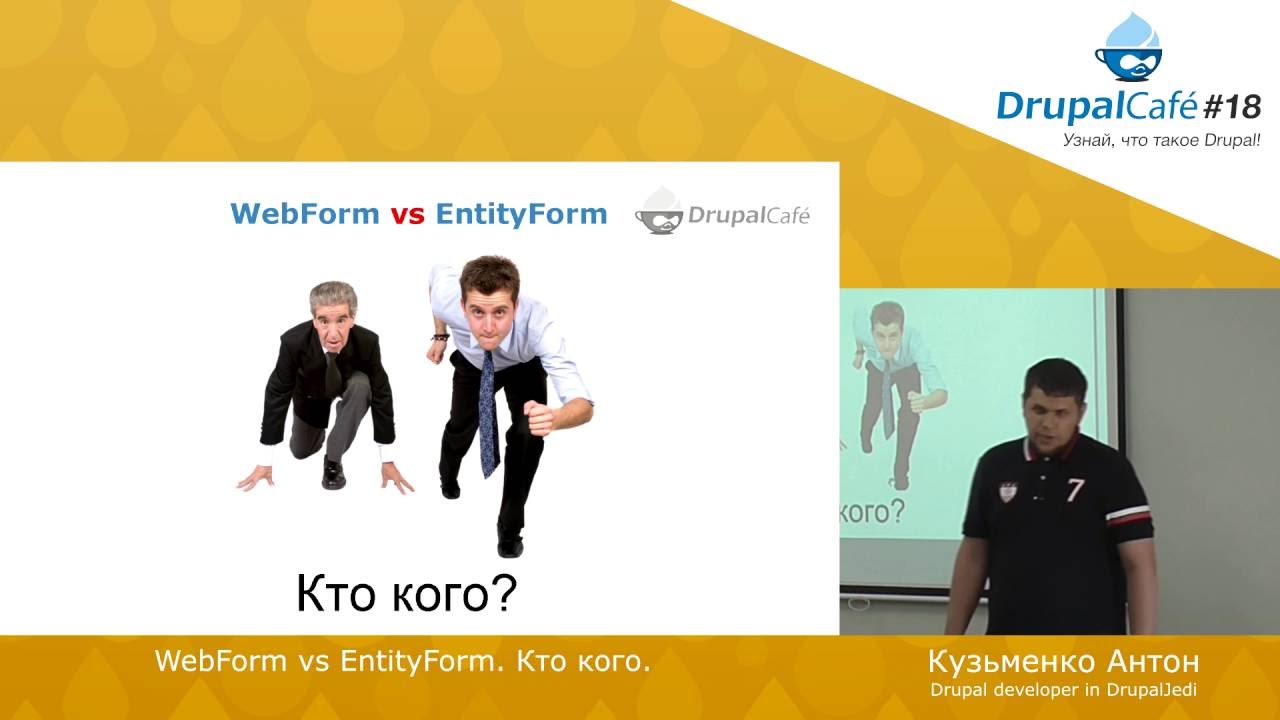 DrupalCafé #18
Узнай, что такое Drupal!

WebForm vs EntityForm

DrupalCafé

Кто кого?

кого?

7

WebForm vs EntityForm. Кто кого.

Кузьменко Антон
Drupal developer in DrupalJedi